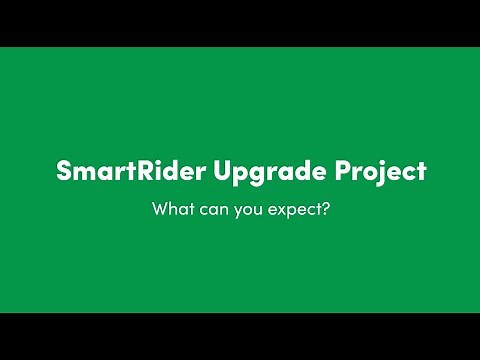 SmartRider Upgrade Project

What can you expect?